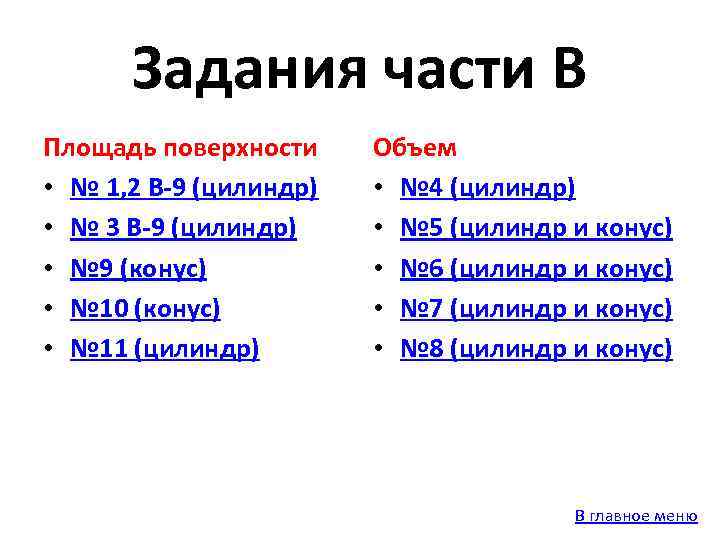 Задания части В

Площадь поверхности
• № 1,2 В-9 (цилиндр)
• № 3 В-9 (цилиндр)
• №9 (конус)
• №10 (конус)
• №11 (цилиндр)

Объем
• №4 (цилиндр)
• №5 (цилиндр и конус)
• №6 (цилиндр и конус)
• №7 (цилиндр и конус)
• №8 (цилиндр и конус)

В главное меню